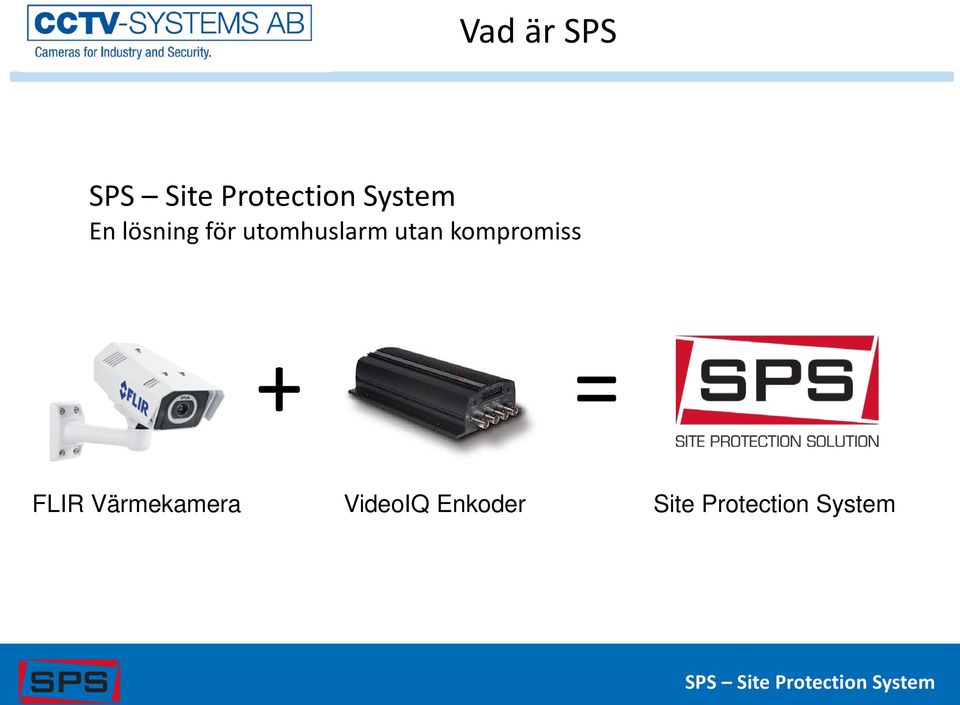 CCTV-SYSTEMS AB
Cameras for Industry and Security.

Vad är SPS

SPS – Site Protection System
En lösning för utomhuslarm utan kompromiss

FLIR

+

=

SPS
SITE PROTECTION SOLUTION

FLIR Värmekamera

VideoIQ Enkoder

Site Protection System

SPS

SPS – Site Protection System